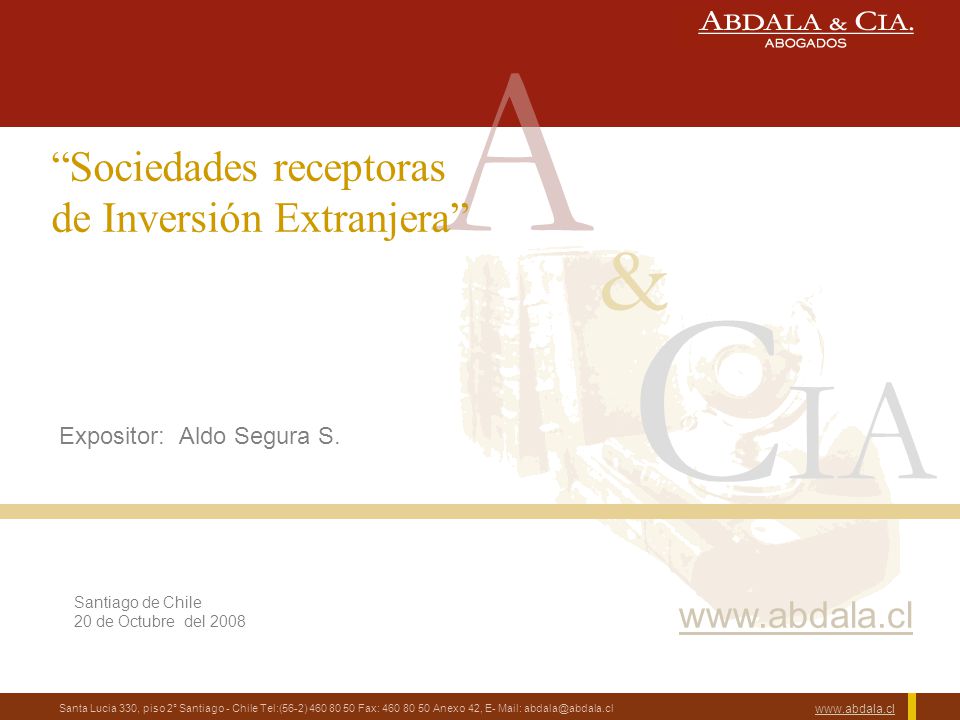 ABDALA & CIA.
ABOGADOS

“Sociedades receptoras de Inversión Extranjera”

A
&
CIA

Expositor: Aldo Segura S.

Santiago de Chile
20 de Octubre del 2008

www.abdala.cl

Santa Lucia 330, piso 2° Santiago - Chile Tel:(56-2) 460 80 50 Fax: 460 80 50 Anexo 42, E- Mail: abdala@abdala.cl

www.abdala.cl